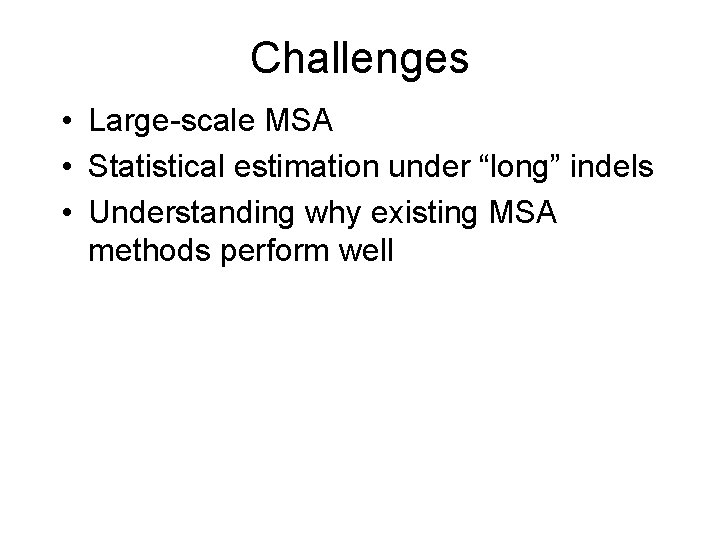 Challenges

• Large-scale MSA
• Statistical estimation under “long” indels
• Understanding why existing MSA methods perform well